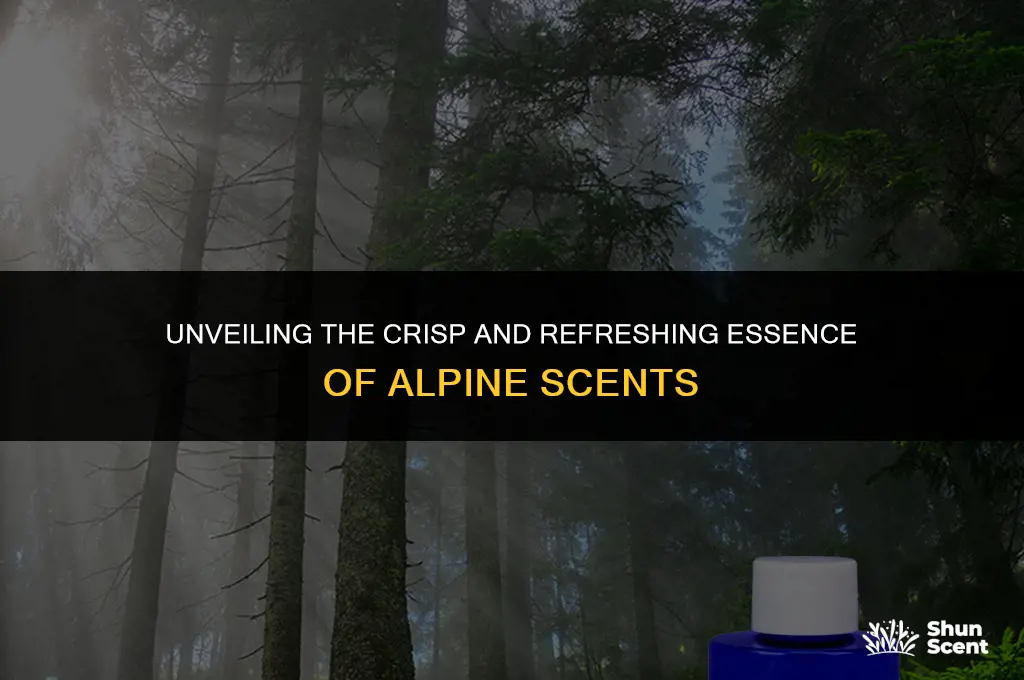 UNVEILING THE CRISP AND REFRESHING ESSENCE OF ALPINE SCENTS

Shun Scent